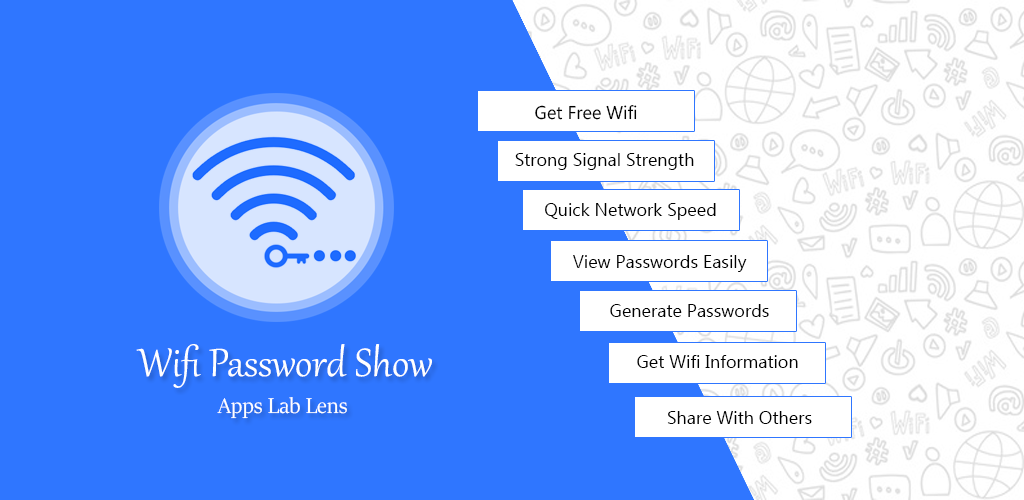 Wifi Password Show
Apps Lab Lens

Get Free Wifi

Strong Signal Strength

Quick Network Speed

View Passwords Easily

Generate Passwords

Get Wifi Information

Share With Others